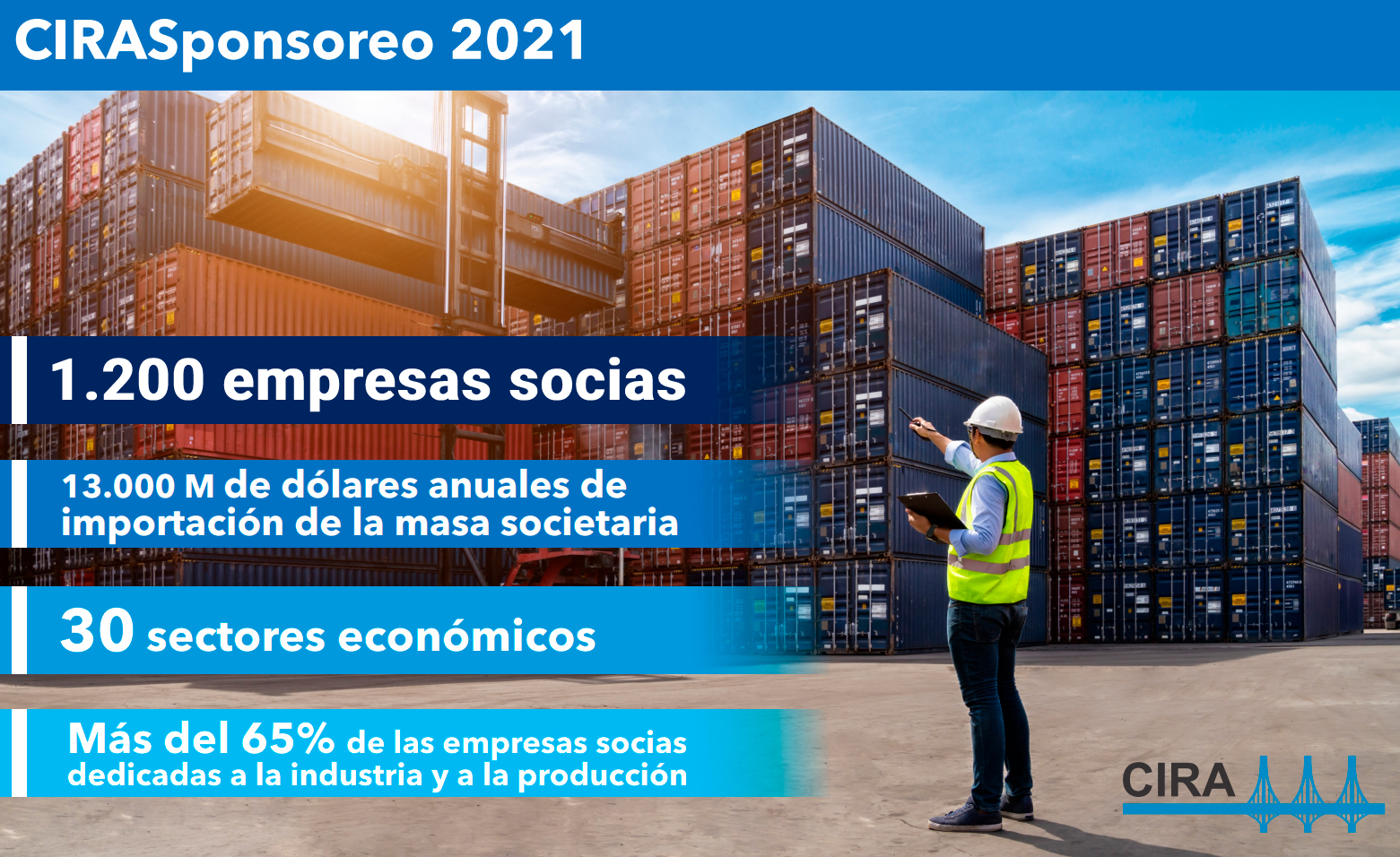 CIRASponsoreo 2021

1.200 empresas socias

13.000 M de dólares anuales de importación de la masa societaria

30 sectores económicos

Más del 65% de las empresas socias dedicadas a la industria y a la producción

CIRA